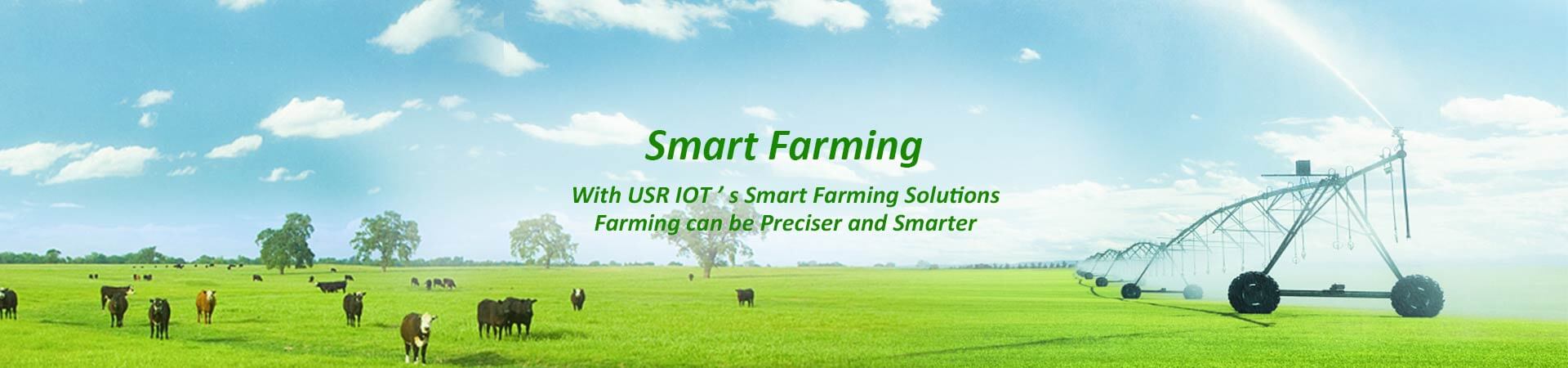 Smart Farming

With USR IOT ’ s Smart Farming Solutions
Farming can be Preciser and Smarter